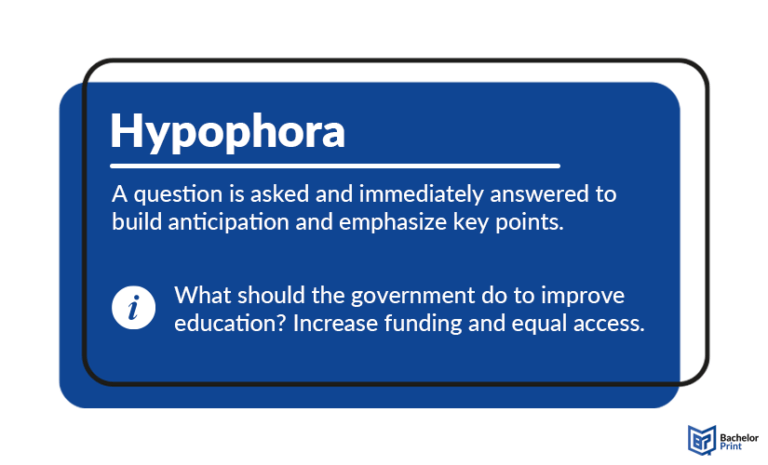 Hypophora

A question is asked and immediately answered to build anticipation and emphasize key points.

i

What should the government do to improve education? Increase funding and equal access.

Bachelor Print